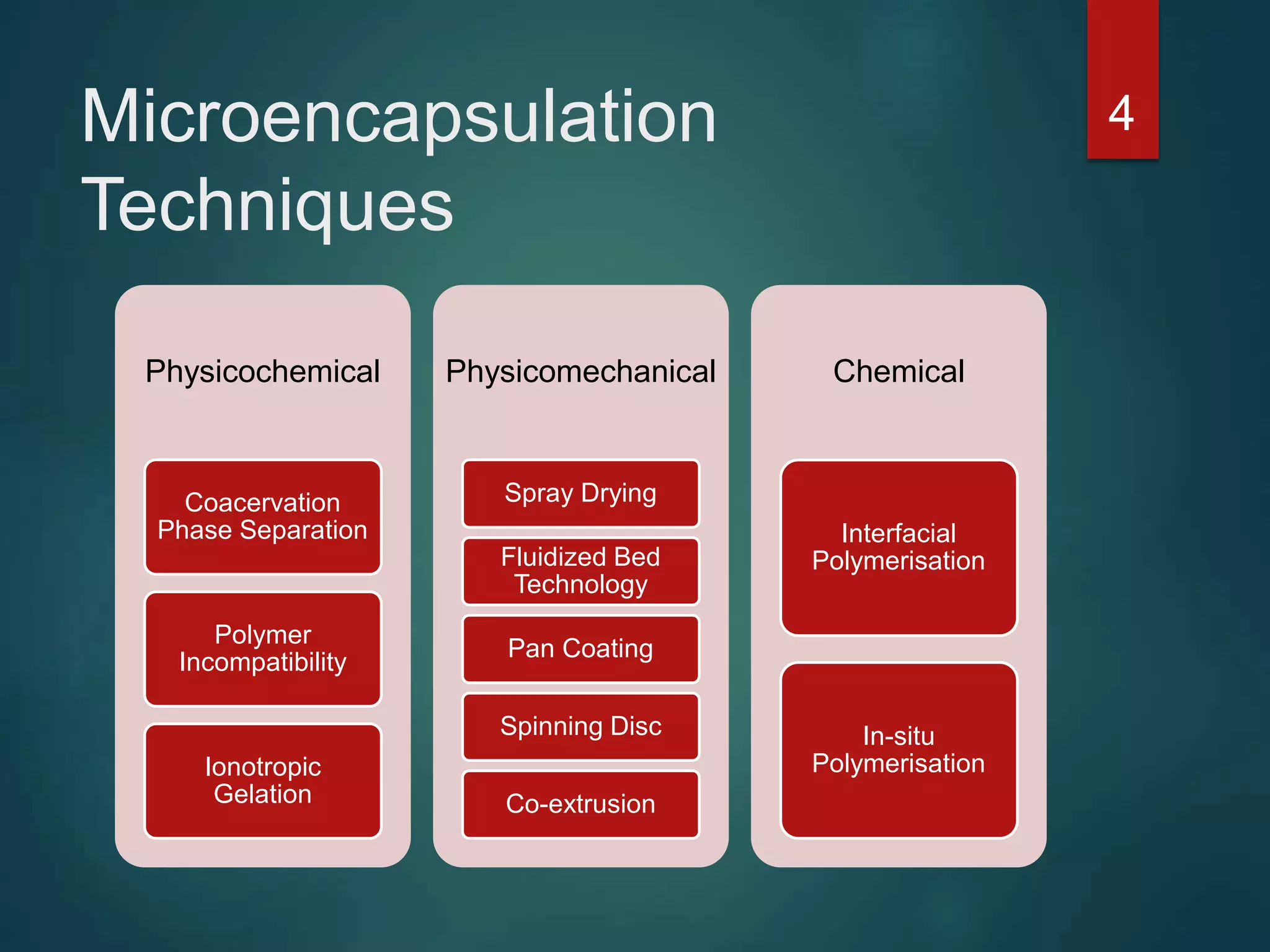 Microencapsulation Techniques

4

Physicochemical

Coacervation Phase Separation

Polymer Incompatibility

Ionotropic Gelation

Physicomechanical

Spray Drying

Fluidized Bed Technology

Pan Coating

Spinning Disc

Co-extrusion

Chemical

Interfacial Polymerisation

In-situ Polymerisation